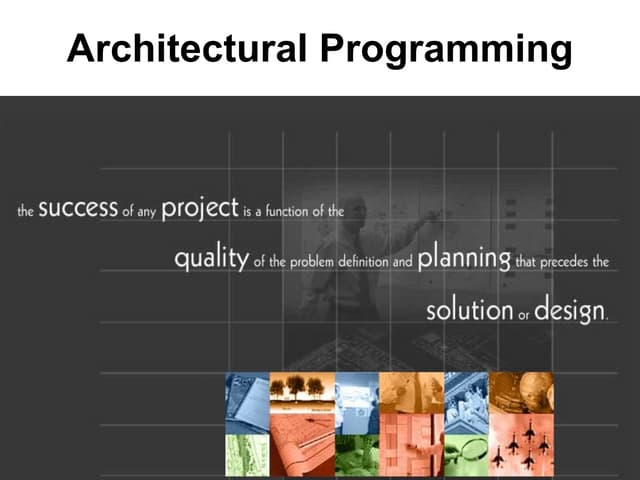 Architectural Programming

the success of any project is a function of the quality of the problem definition and planning that precedes the solution or design.